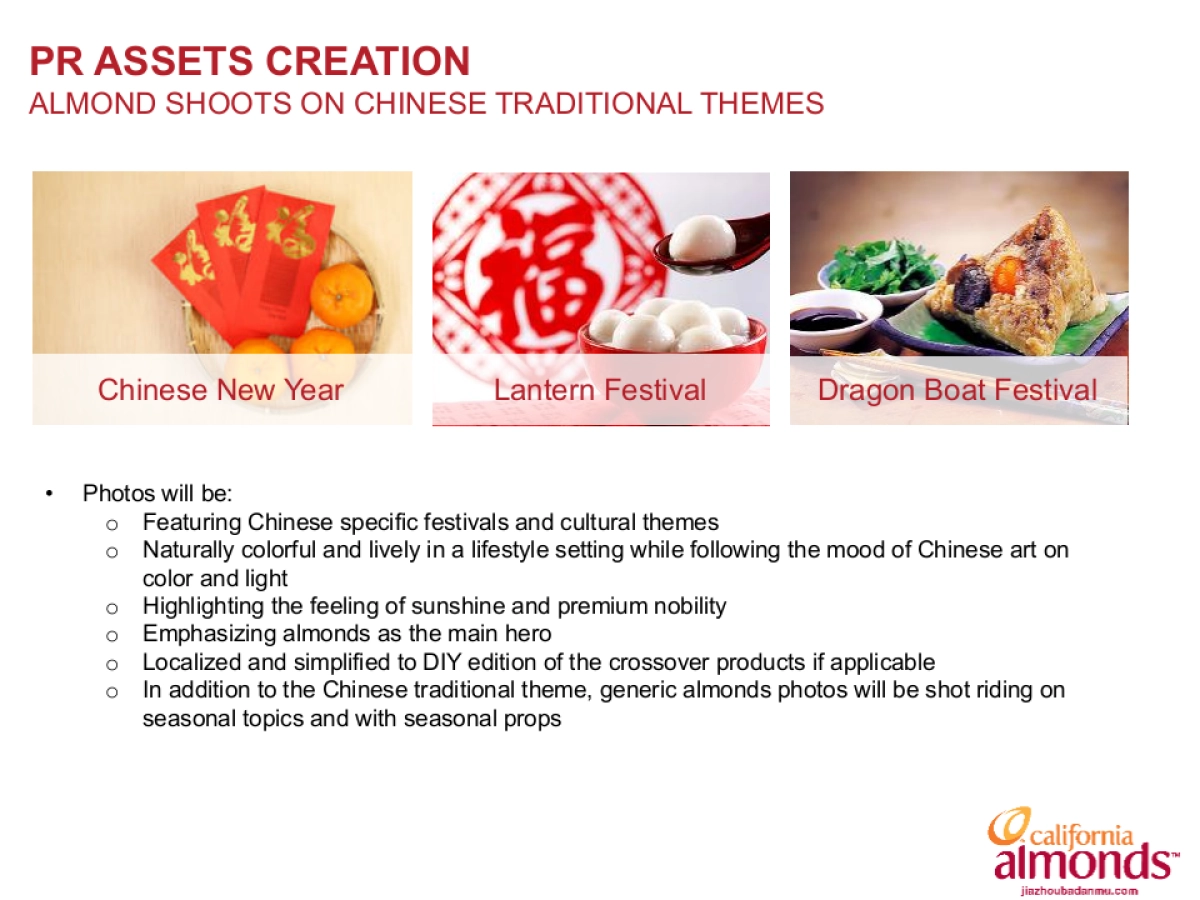 PR ASSETS CREATION
ALMOND SHOOTS ON CHINESE TRADITIONAL THEMES

福

Chinese New Year

Lantern Festival

Dragon Boat Festival

• Photos will be:
  o Featuring Chinese specific festivals and cultural themes
  o Naturally colorful and lively in a lifestyle setting while following the mood of Chinese art on color and light
  o Highlighting the feeling of sunshine and premium nobility
  o Emphasizing almonds as the main hero
  o Localized and simplified to DIY edition of the crossover products if applicable
  o In addition to the Chinese traditional theme, generic almonds photos will be shot riding on seasonal topics and with seasonal props

california
almonds™
jiazhoubadanmu.com